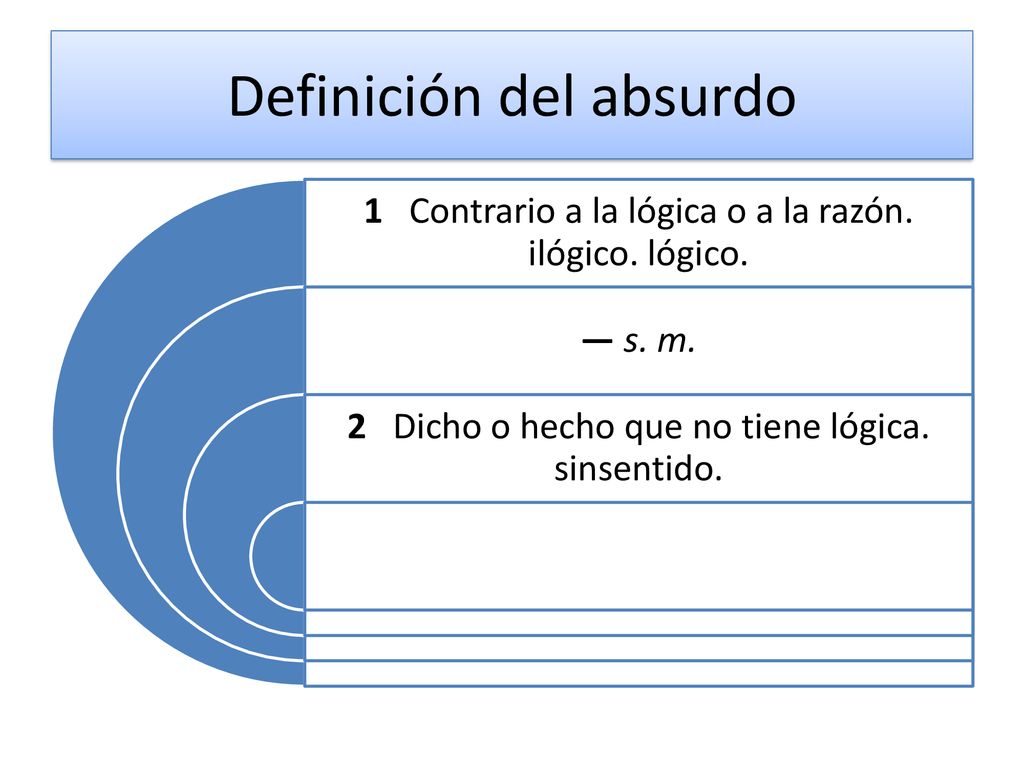 Definición del absurdo

1 Contrario a la lógica o a la razón. ilógico. lógico.

— s. m.

2 Dicho o hecho que no tiene lógica. sinsentido.